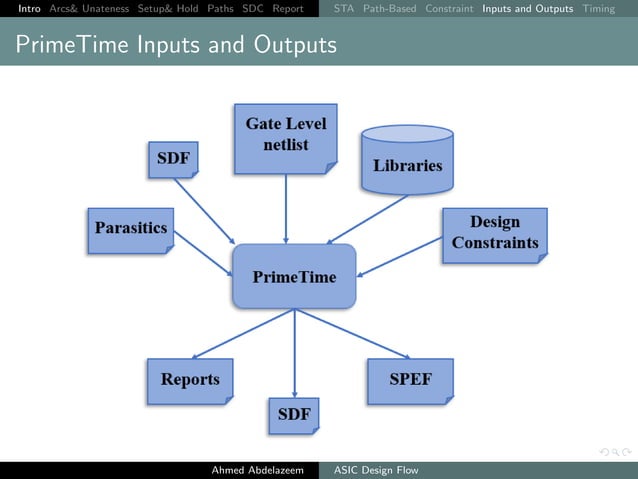 Intro Arcs& Unateness Setup& Hold Paths SDC Report STA Path-Based Constraint Inputs and Outputs Timing

PrimeTime Inputs and Outputs

Gate Level netlist

SDF

Libraries

Parasitics

Design Constraints

PrimeTime

Reports

SDF

SPEF

Ahmed Abdelazeem ASIC Design Flow